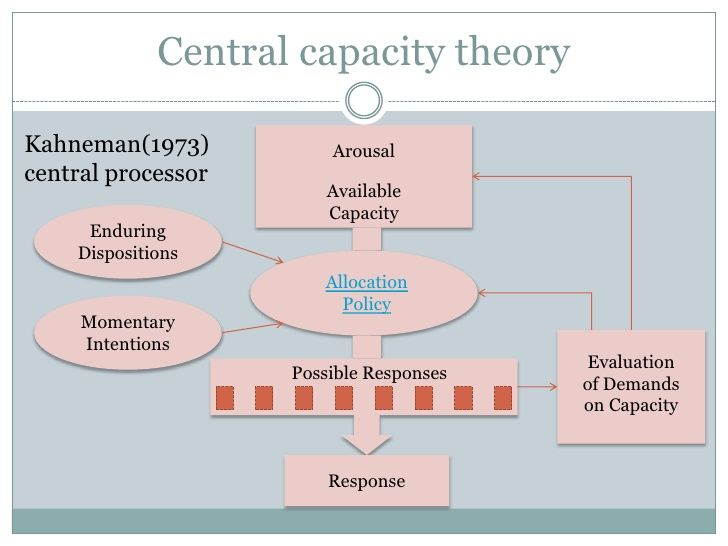 Central capacity theory

Kahneman(1973) central processor

Arousal

Available Capacity

Enduring Dispositions

Allocation Policy

Momentary Intentions

Possible Responses

Evaluation of Demands on Capacity

Response